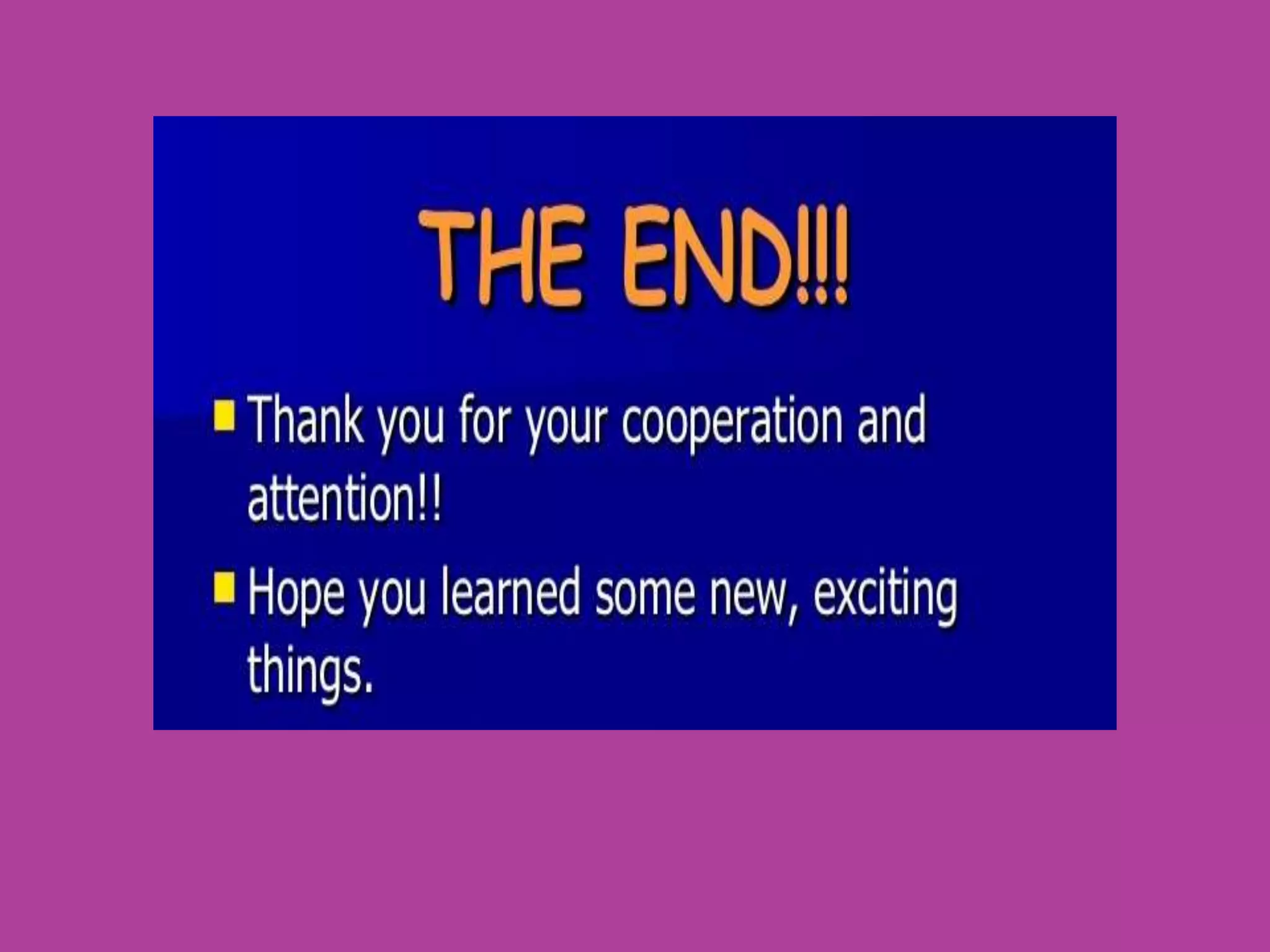 THE END!!!

Thank you for your cooperation and attention!!

Hope you learned some new, exciting things.